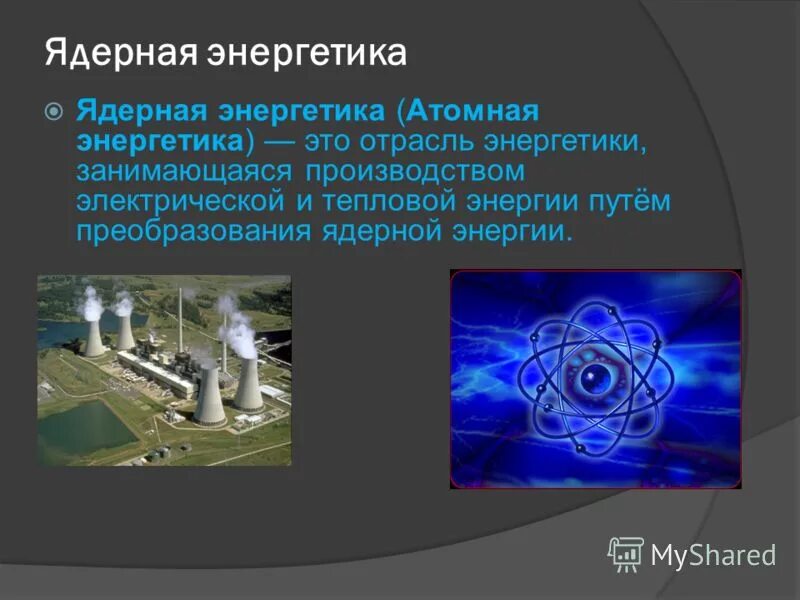 Ядерная энергетика

Ядерная энергетика (Атомная энергетика) — это отрасль энергетики, занимающаяся производством электрической и тепловой энергии путём преобразования ядерной энергии.

MyShared